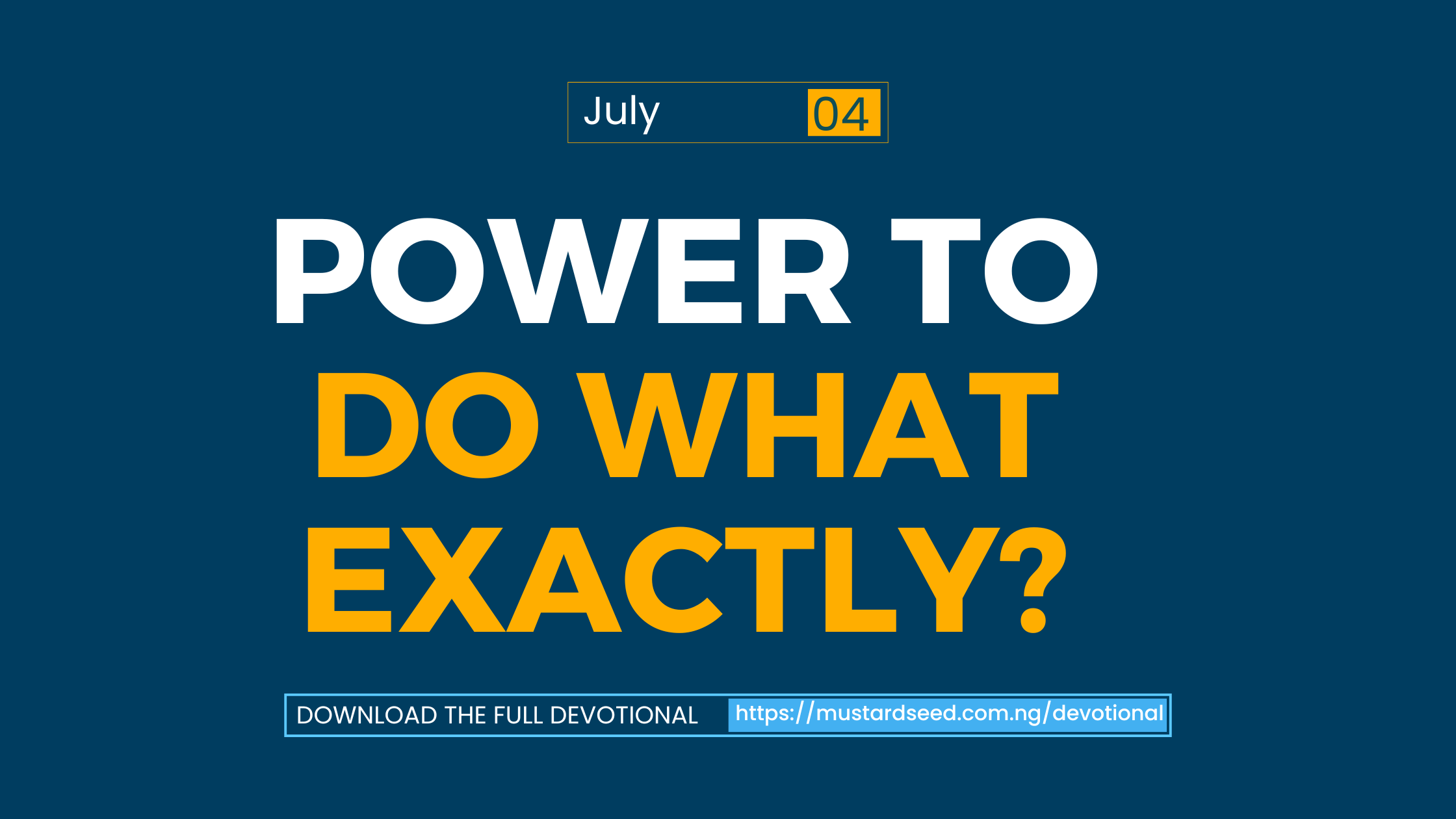 July 04

POWER TO DO WHAT EXACTLY?

DOWNLOAD THE FULL DEVOTIONAL https://mustardseed.com.ng/devotional